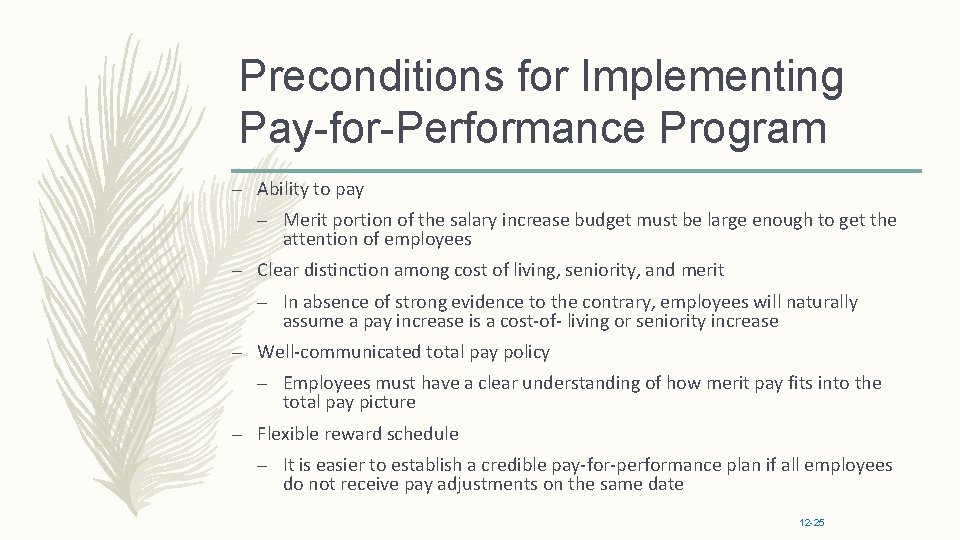 Preconditions for Implementing Pay-for-Performance Program

– Ability to pay

– Merit portion of the salary increase budget must be large enough to get the attention of employees

– Clear distinction among cost of living, seniority, and merit

– In absence of strong evidence to the contrary, employees will naturally assume a pay increase is a cost-of- living or seniority increase

– Well-communicated total pay policy

– Employees must have a clear understanding of how merit pay fits into the total pay picture

– Flexible reward schedule

– It is easier to establish a credible pay-for-performance plan if all employees do not receive pay adjustments on the same date

12-25